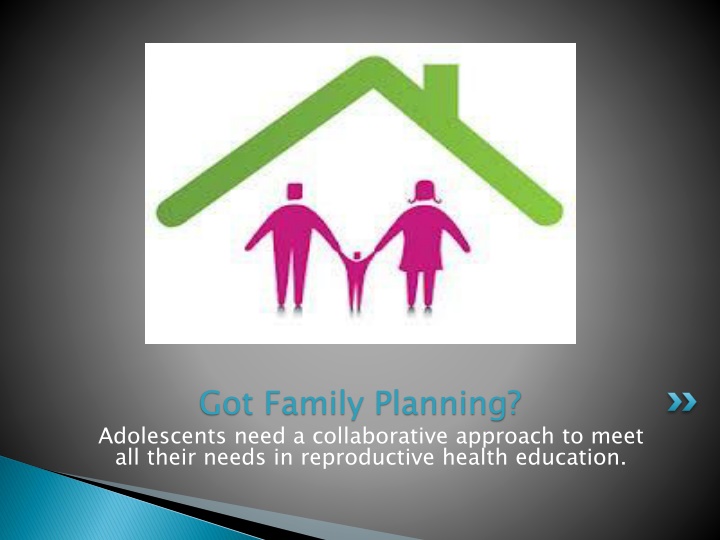 Got Family Planning?

Adolescents need a collaborative approach to meet all their needs in reproductive health education.